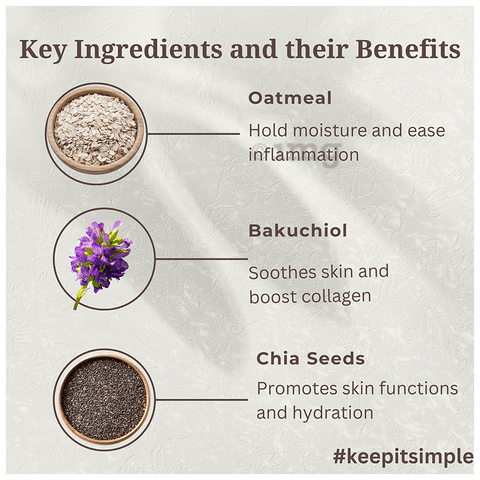 Key Ingredients and their Benefits

Oatmeal

Hold moisture and ease inflammation

Bakuchiol

Soothes skin and boost collagen

Chia Seeds

Promotes skin functions and hydration

#keepitsimple

1mg